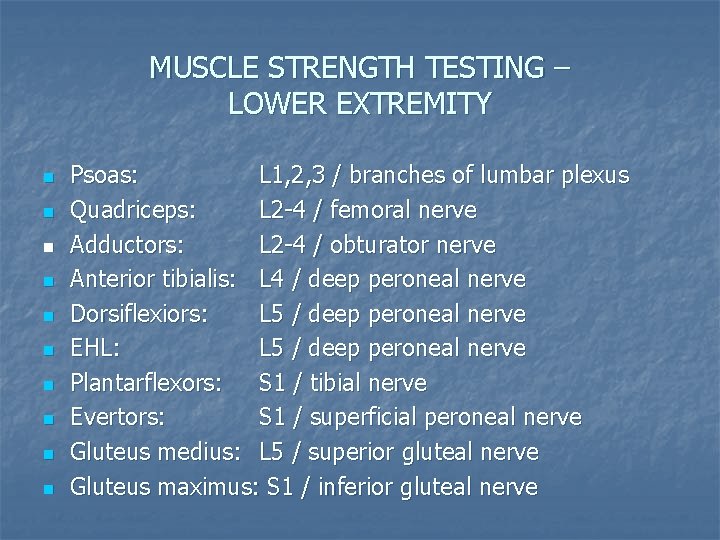 MUSCLE STRENGTH TESTING – LOWER EXTREMITY

- Psoas: L1,2,3 / branches of lumbar plexus
- Quadriceps: L2-4 / femoral nerve
- Adductors: L2-4 / obturator nerve
- Anterior tibialis: L4 / deep peroneal nerve
- Dorsiflexiors: L5 / deep peroneal nerve
- EHL: L5 / deep peroneal nerve
- Plantarflexors: S1 / tibial nerve
- Evertors: S1 / superficial peroneal nerve
- Gluteus medius: L5 / superior gluteal nerve
- Gluteus maximus: S1 / inferior gluteal nerve